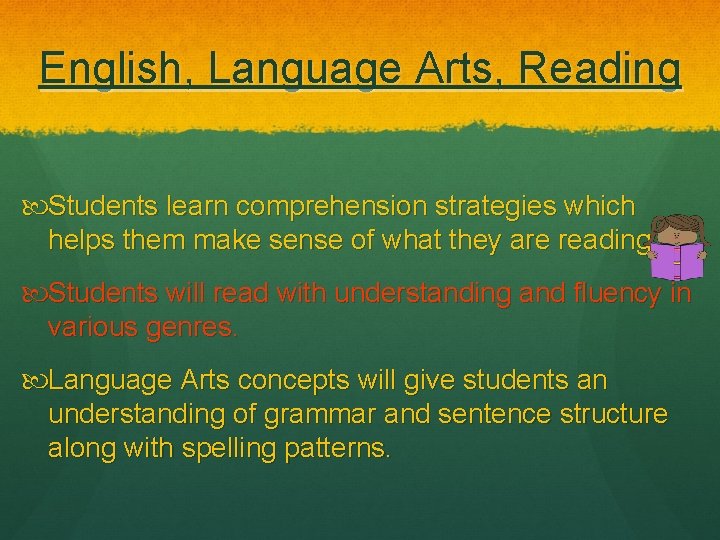 English, Language Arts, Reading

Students learn comprehension strategies which helps them make sense of what they are reading.

Students will read with understanding and fluency in various genres.

Language Arts concepts will give students an understanding of grammar and sentence structure along with spelling patterns.